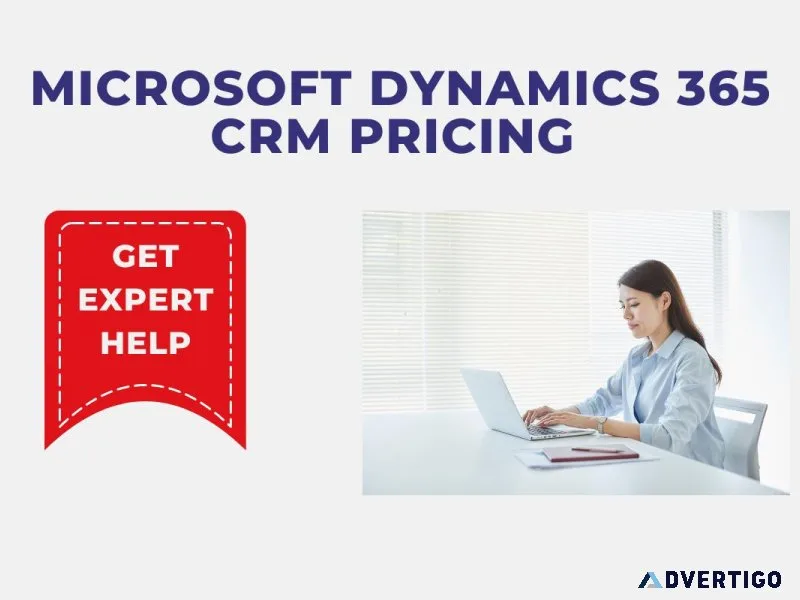 MICROSOFT DYNAMICS 365 CRM PRICING

GET EXPERT HELP

ADVERTIGO